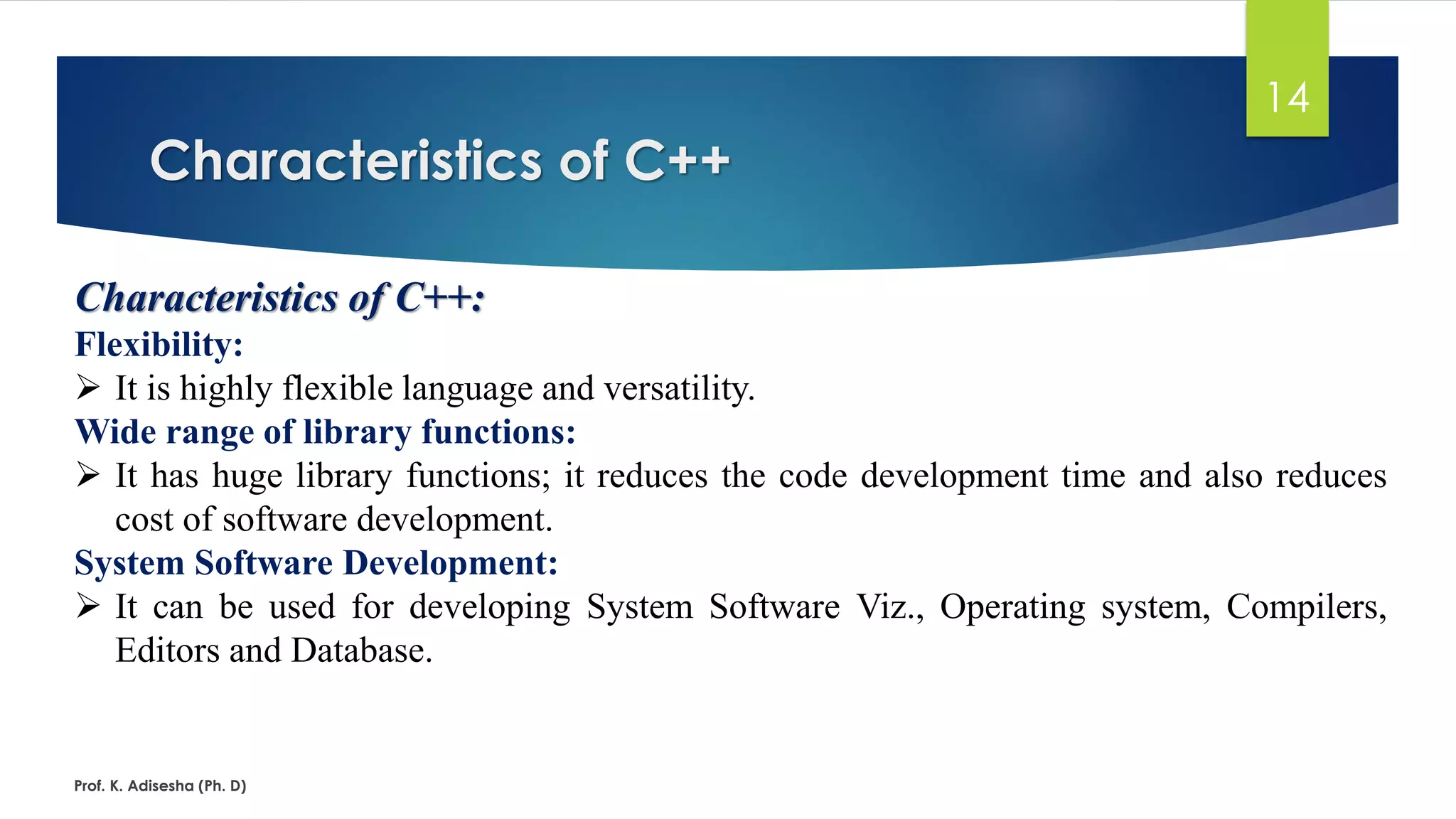 14

Characteristics of C++

Characteristics of C++:

Flexibility:

➢ It is highly flexible language and versatility.

Wide range of library functions:

➢ It has huge library functions; it reduces the code development time and also reduces cost of software development.

System Software Development:

➢ It can be used for developing System Software Viz., Operating system, Compilers, Editors and Database.

Prof. K. Adisesha (Ph. D)